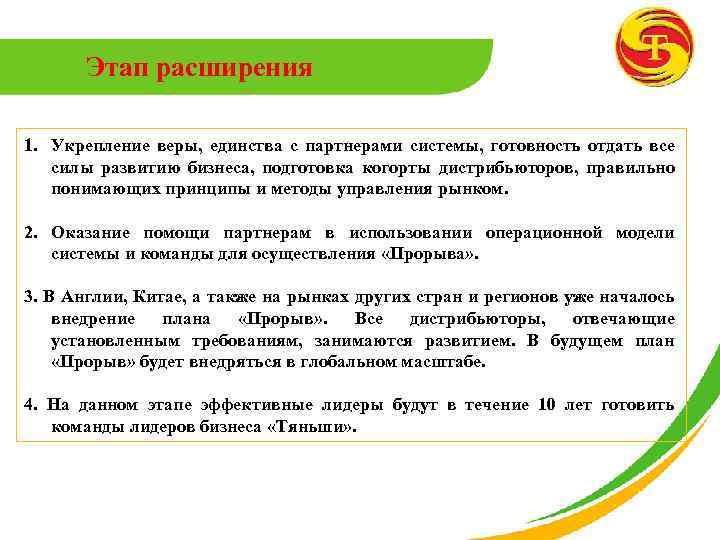 Этап расширения

1. Укрепление веры, единства с партнерами системы, готовность отдать все силы развитию бизнеса, подготовка когорты дистрибьюторов, правильно понимающих принципы и методы управления рынком.

2. Оказание помощи партнерам в использовании операционной модели системы и команды для осуществления «Прорыва».

3. В Англии, Китае, а также на рынках других стран и регионов уже началось внедрение плана «Прорыв». Все дистрибьюторы, отвечающие установленным требованиям, занимаются развитием. В будущем план «Прорыв» будет внедряться в глобальном масштабе.

4. На данном этапе эффективные лидеры будут в течение 10 лет готовить команды лидеров бизнеса «Тяньши».